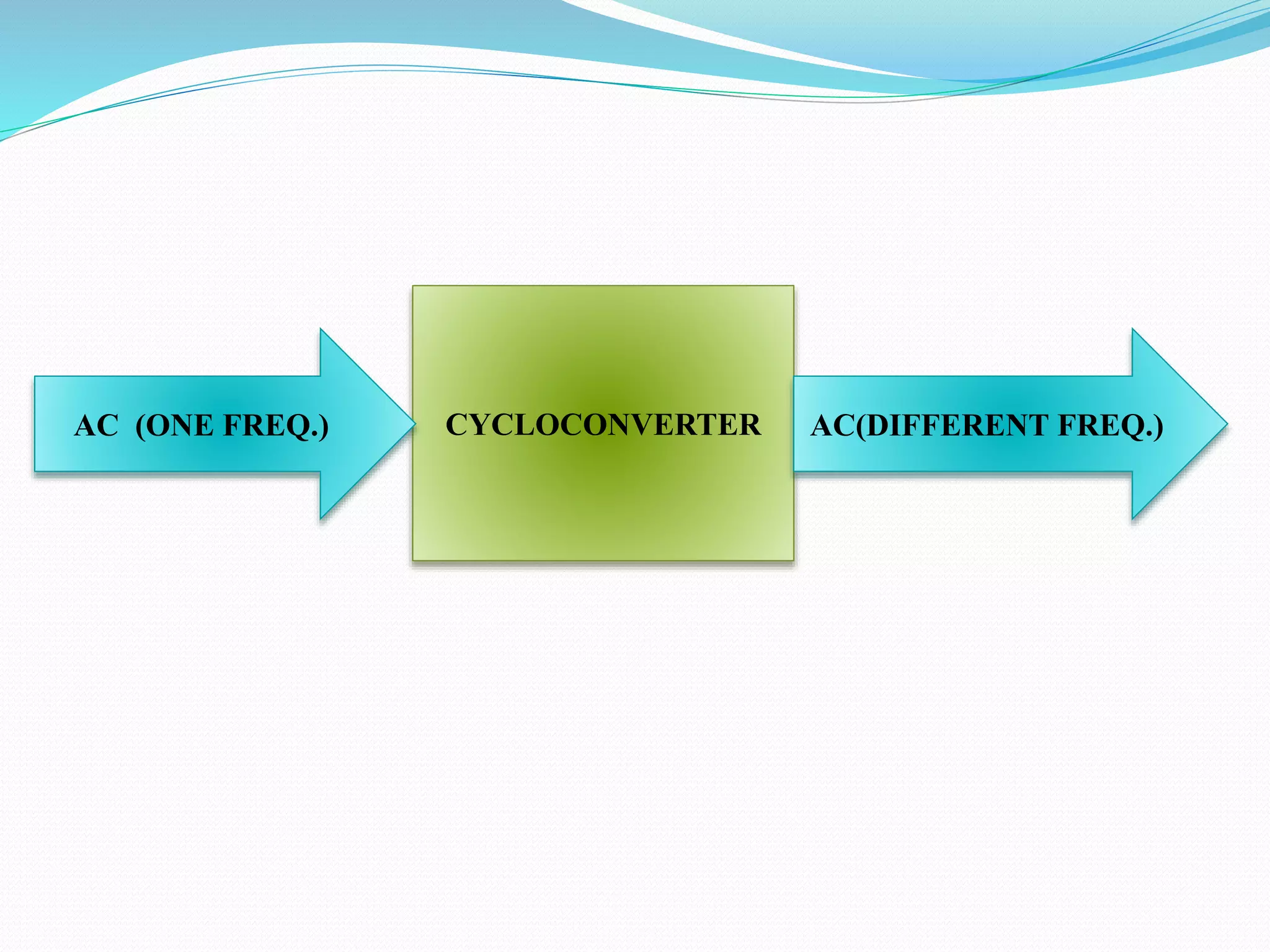 AC (ONE FREQ.)

CYCLOCONVERTER

AC(DIFFERENT FREQ.)